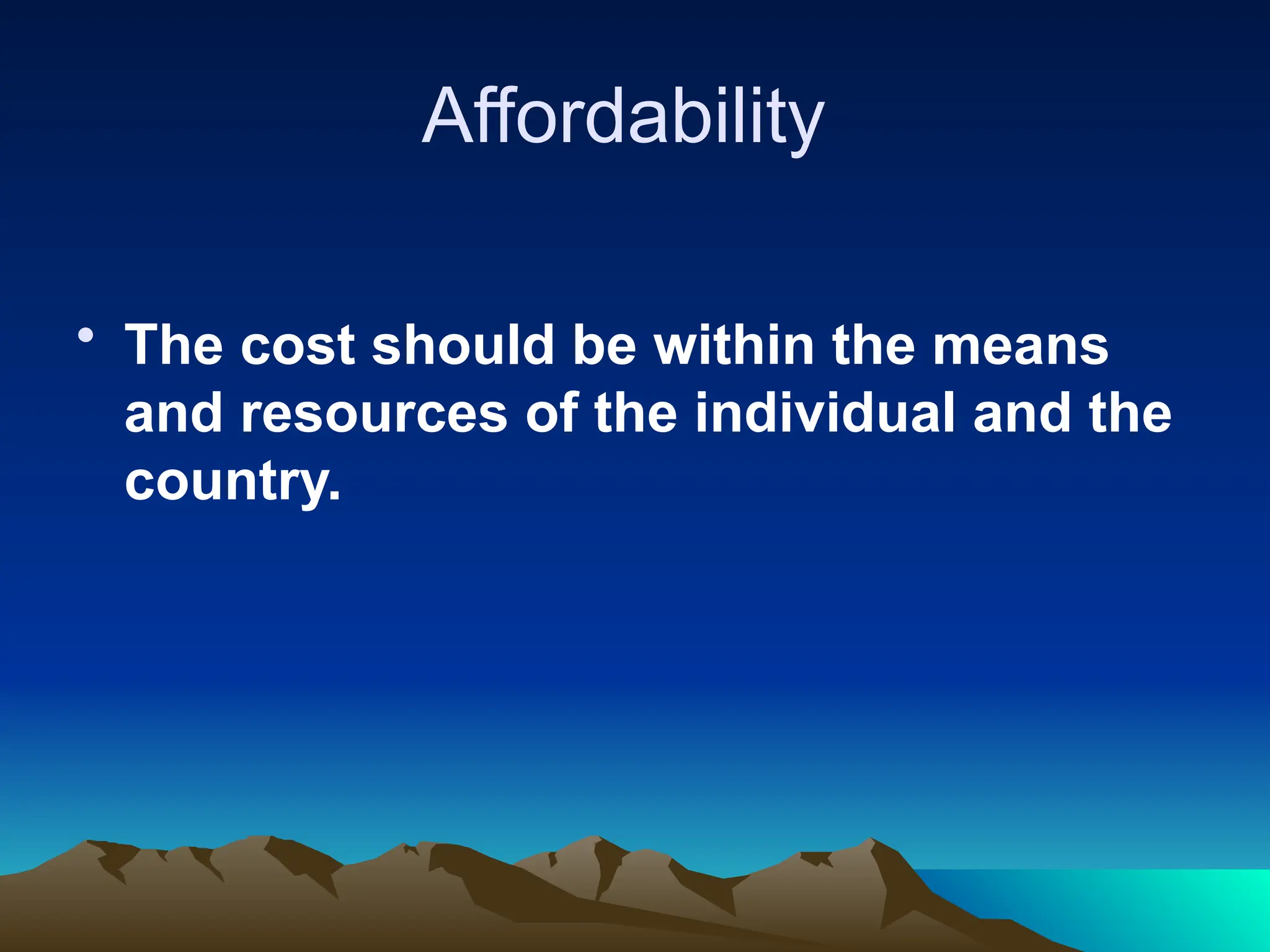 Affordability

• The cost should be within the means and resources of the individual and the country.